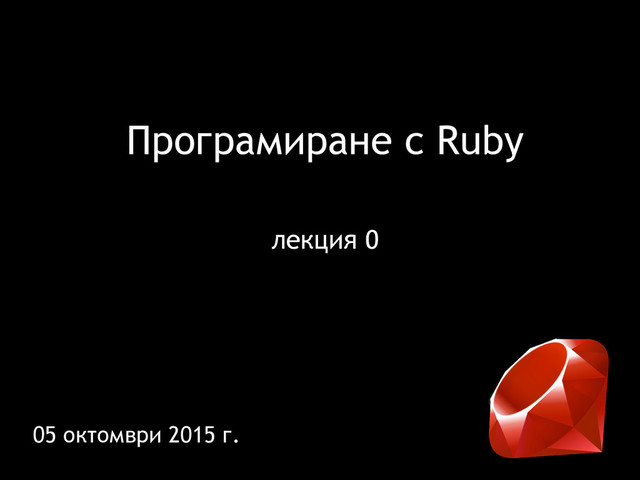 Програмиране с Ruby

лекция 0

05 октомври 2015 г.